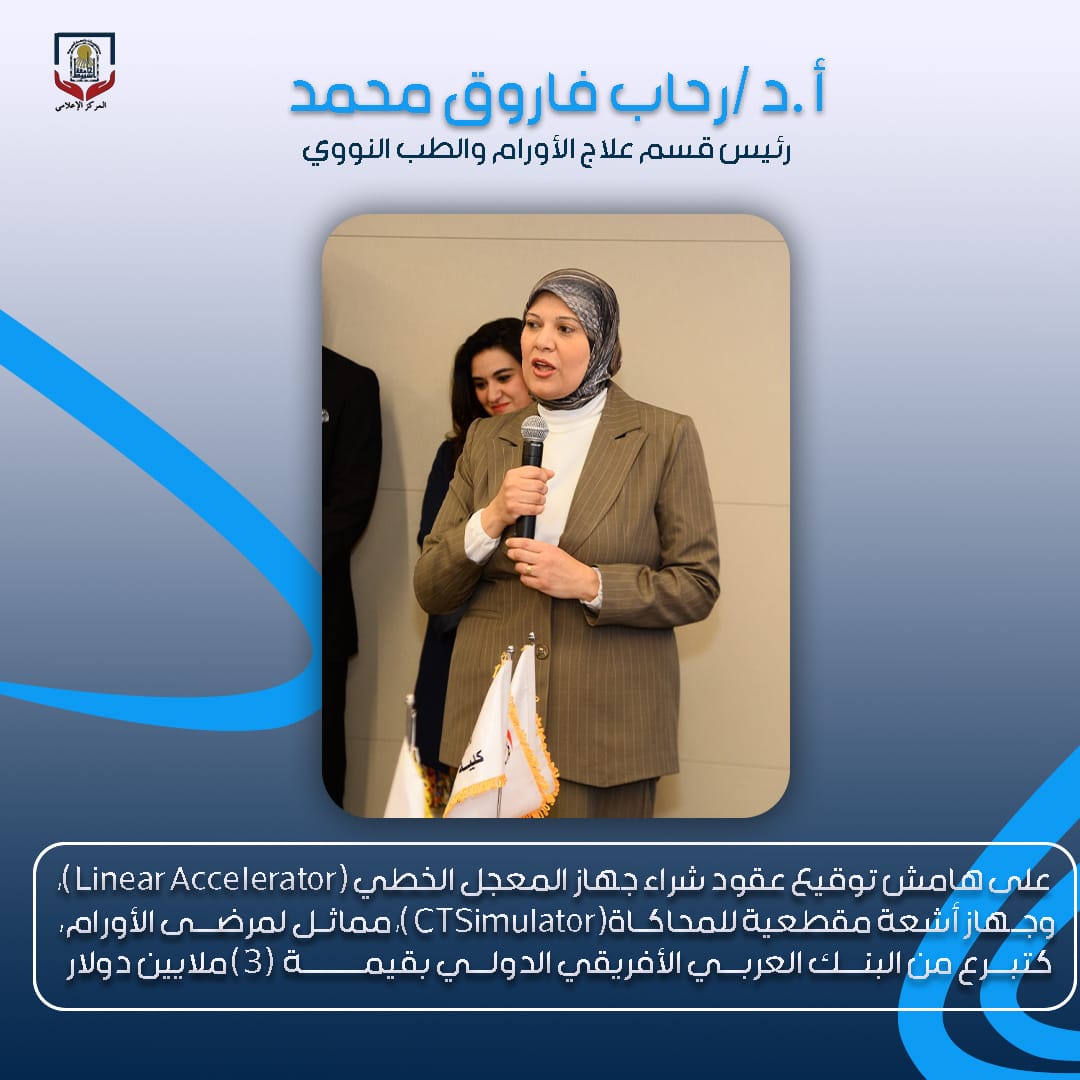 المركز الإعلامي

أ.د /رحاب فاروق محمد

رئيس قسم علاج الأورام والطب النووي

على هامش توقيع عقود شراء جهاز المعجل الخطي (Linear Accelerator)، وجهاز أشعة مقطعية للمحاكاة(CTSimulator)، مماثل لمرضى الأورام، كتبرع من البنك العربي الأفريقي الدولي بقيمة (3) ملايين دولار